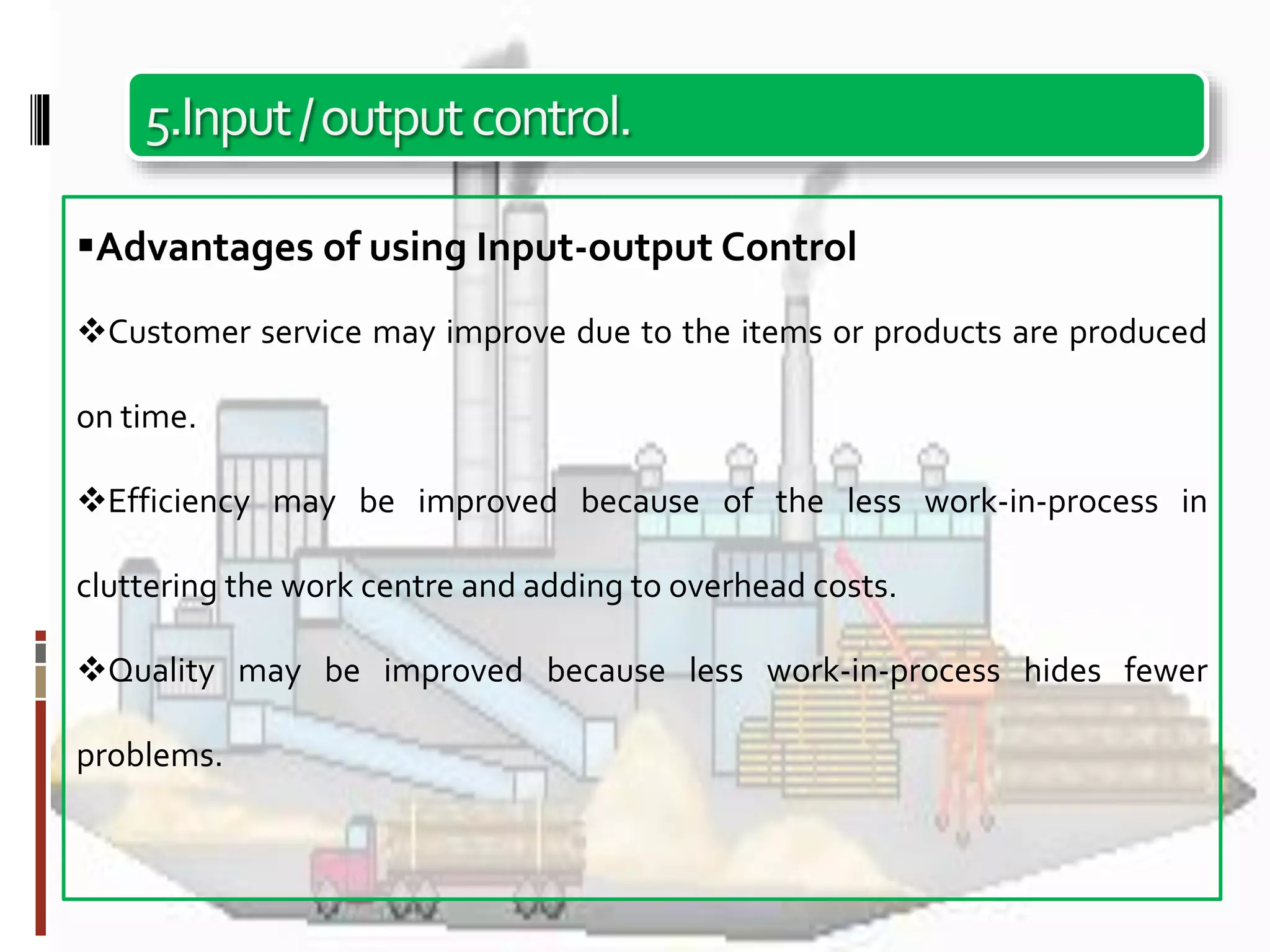 5.Input / output control.

▪Advantages of using Input-output Control

❖Customer service may improve due to the items or products are produced on time.

❖Efficiency may be improved because of the less work-in-process in cluttering the work centre and adding to overhead costs.

❖Quality may be improved because less work-in-process hides fewer problems.